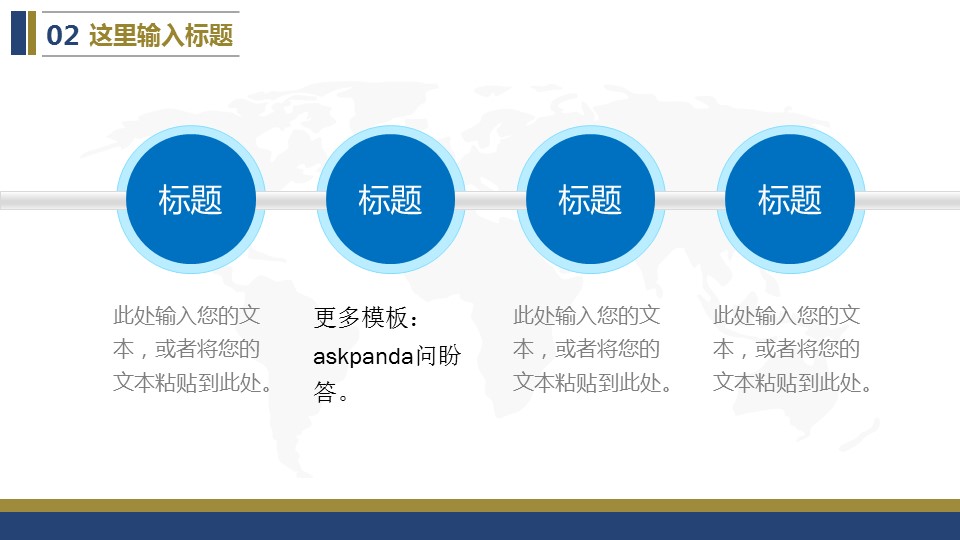 02 这里输入标题

标题

标题

标题

标题

此处输入您的文本，或者将您的文本粘贴到此处。

更多模板：askpanda问盼答。

此处输入您的文本，或者将您的文本粘贴到此处。

此处输入您的文本，或者将您的文本粘贴到此处。